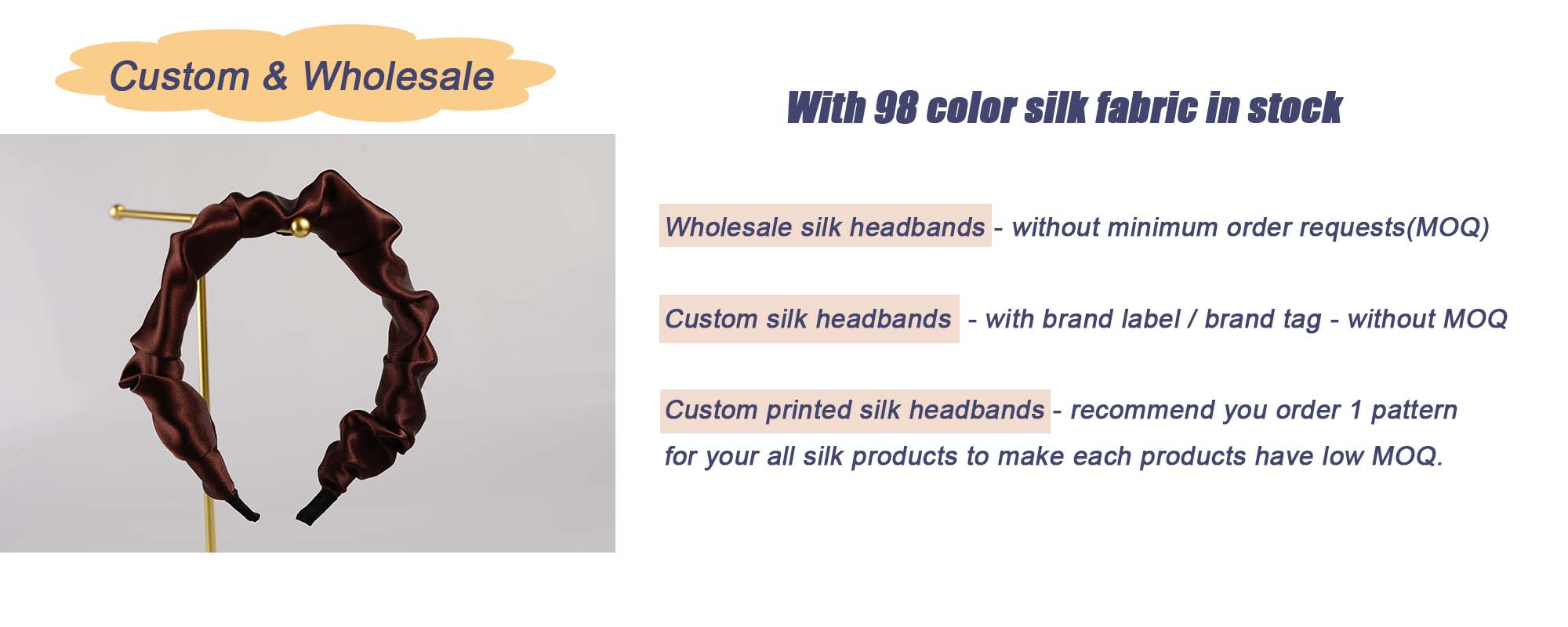 Custom & Wholesale

With 98 color silk fabric in stock

Wholesale silk headbands - without minimum order requests(MOQ)

Custom silk headbands - with brand label / brand tag - without MOQ

Custom printed silk headbands - recommend you order 1 pattern for your all silk products to make each products have low MOQ.